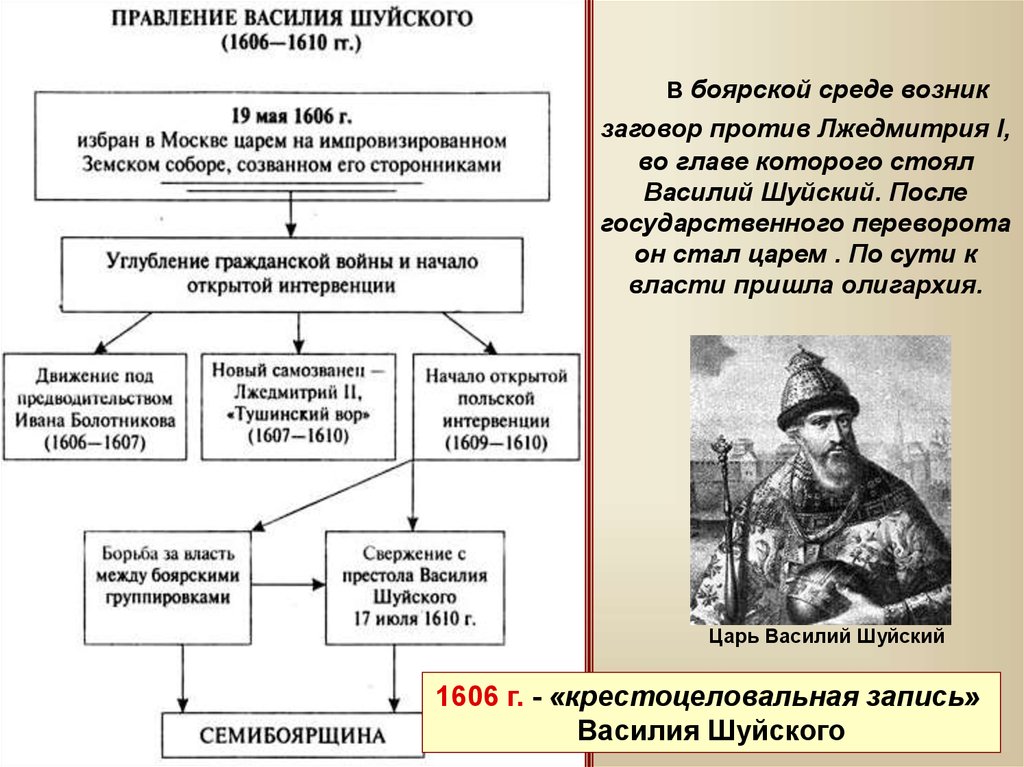 ПРАВЛЕНИЕ ВАСИЛИЯ ШУЙСКОГО
(1606—1610 гг.)

19 мая 1606 г.
избран в Москве царем на импровизированном Земском соборе, созванном его сторонниками

Углубление гражданской войны и начало открытой интервенции

Движение под предводительством Ивана Болотникова (1606—1607)

Новый самозванец — Лжедмитрий II, «Тушинский вор» (1607—1610)

Начало открытой польской интервенции (1609—1610)

Борьба за власть между боярскими группировками

Свержение с престола Василия Шуйского 17 июля 1610 г.

СЕМИБОЯРЩИНА

В боярской среде возник заговор против Лжедмитрия I, во главе которого стоял Василий Шуйский. После государственного переворота он стал царем . По сути к власти пришла олигархия.

Царь Василий Шуйский

1606 г. - «крестоцеловальная запись» Василия Шуйского